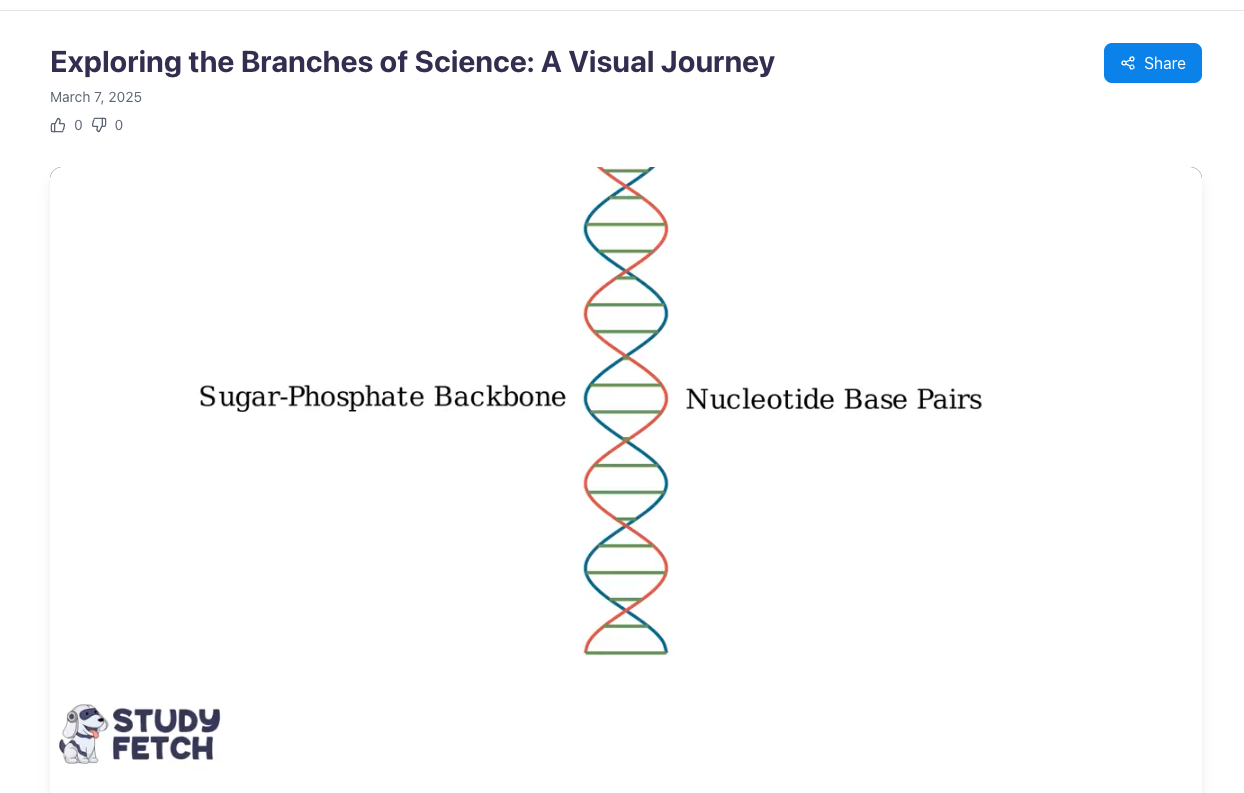 Exploring the Branches of Science: A Visual Journey

Share

March 7, 2025

0 0

Sugar-Phosphate Backbone

Nucleotide Base Pairs

STUDY FETCH